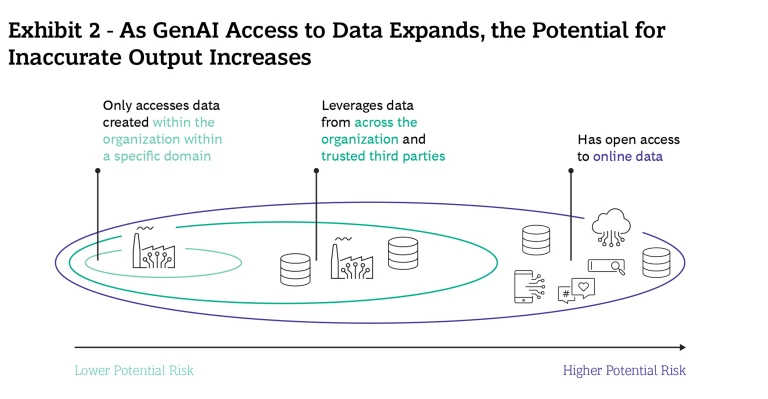 Exhibit 2 - As GenAI Access to Data Expands, the Potential for Inaccurate Output Increases

Only accesses data created within the organization within a specific domain

Leverages data from across the organization and trusted third parties

Has open access to online data

#

Lower Potential Risk

Higher Potential Risk